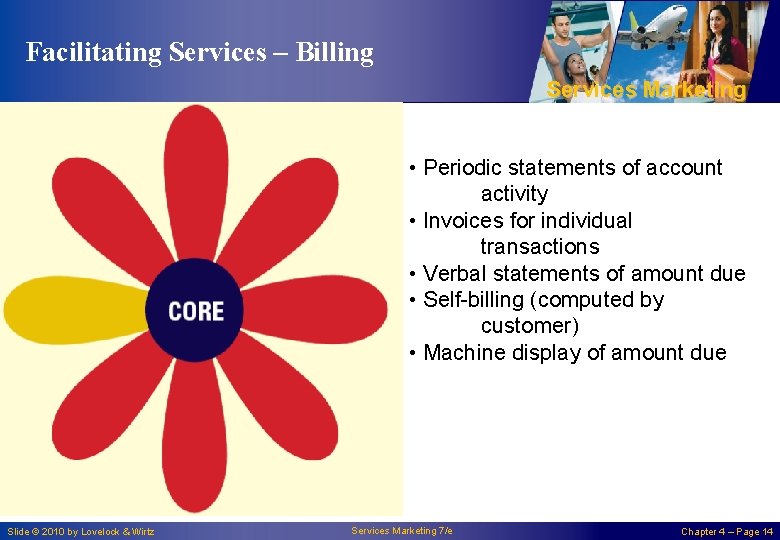 Facilitating Services – Billing

Services Marketing

CORE

• Periodic statements of account activity
• Invoices for individual transactions
• Verbal statements of amount due
• Self-billing (computed by customer)
• Machine display of amount due

Slide © 2010 by Lovelock & Wirtz

Services Marketing 7/e

Chapter 4 – Page 14